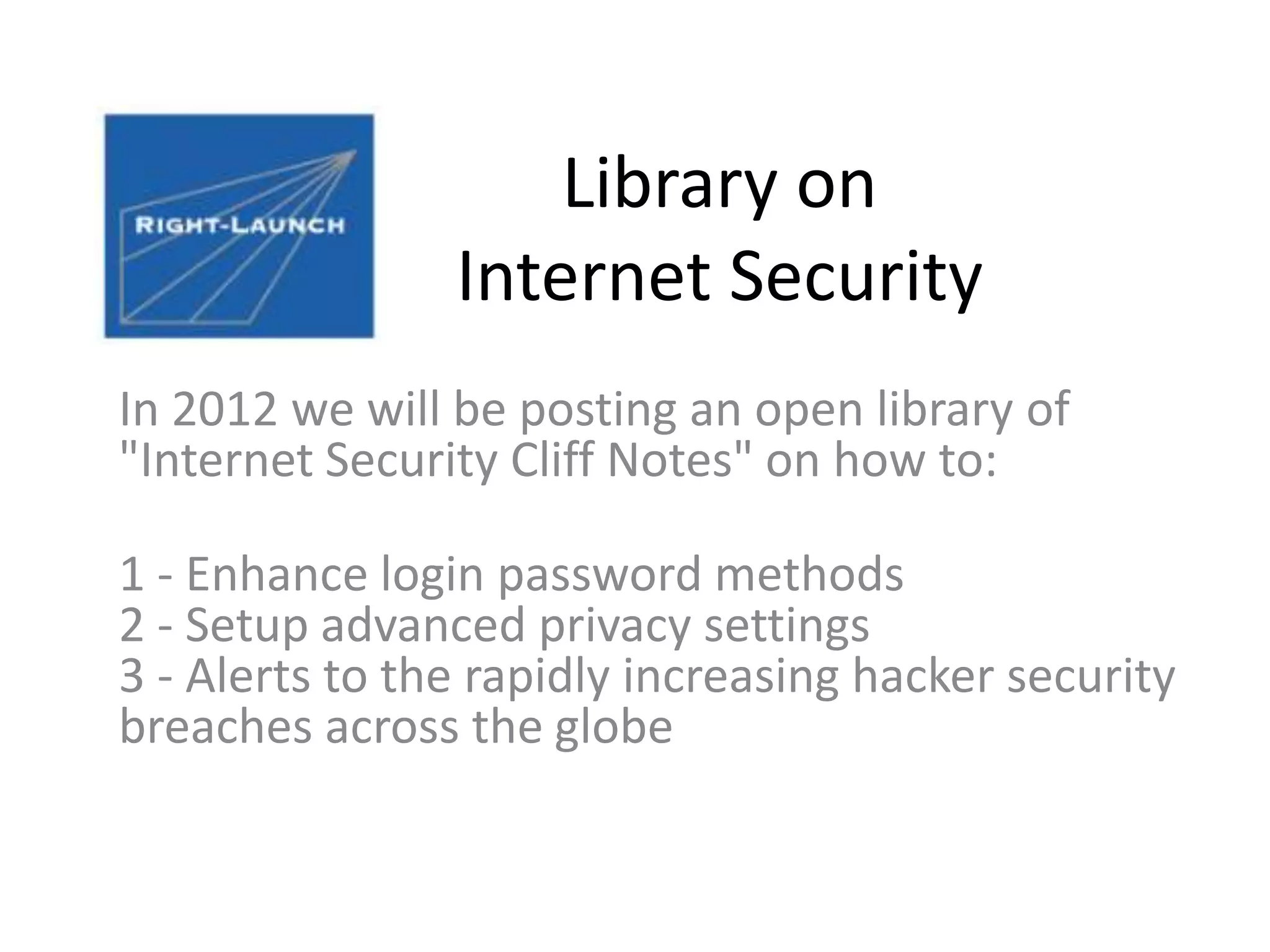 RIGHT-LAUNCH

Library on
Internet Security

In 2012 we will be posting an open library of "Internet Security Cliff Notes" on how to:

1 - Enhance login password methods
2 - Setup advanced privacy settings
3 - Alerts to the rapidly increasing hacker security breaches across the globe